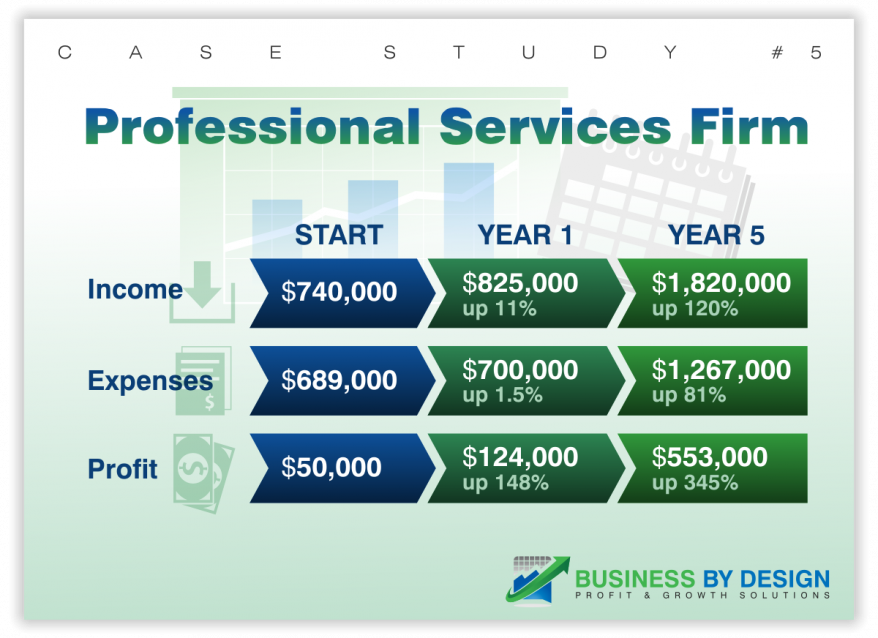 CASE STUDY #5

Professional Services Firm

| | START | YEAR 1 | YEAR 5 |
|---|---|---|---|
| Income | \$740,000 | \$825,000 up 11% | \$1,820,000 up 120% |
| Expenses | \$689,000 | \$700,000 up 1.5% | \$1,267,000 up 81% |
| Profit | \$50,000 | \$124,000 up 148% | \$553,000 up 345% |

BUSINESS BY DESIGN
PROFIT & GROWTH SOLUTIONS